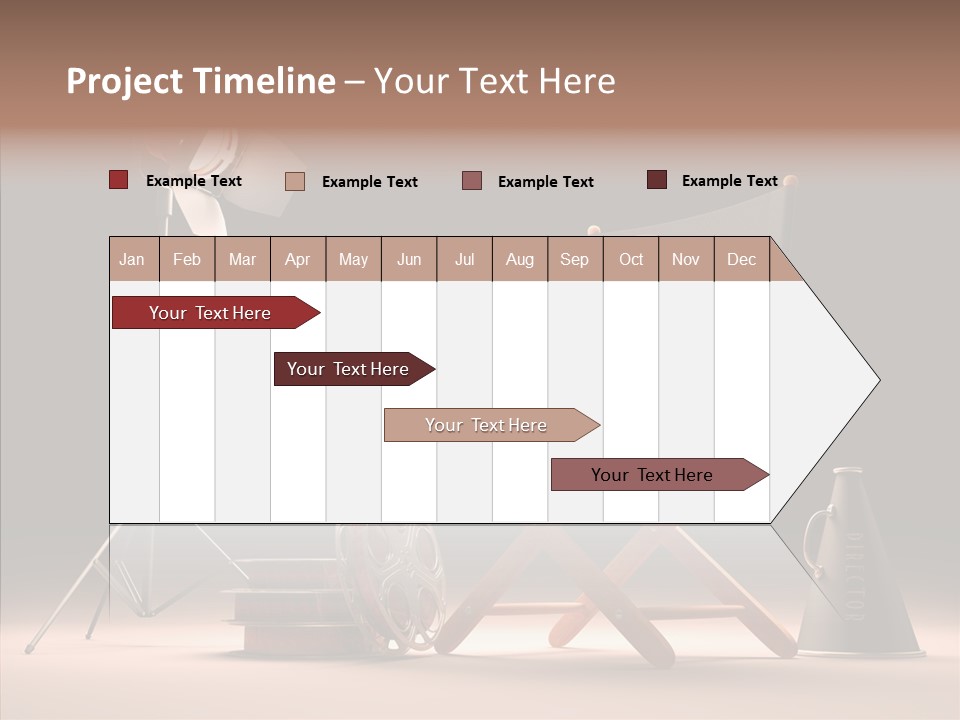 Project Timeline – Your Text Here

Example Text Example Text Example Text Example Text

| Jan | Feb | Mar | Apr | May | Jun | Jul | Aug | Sep | Oct | Nov | Dec |
|---|---|---|---|---|---|---|---|---|---|---|---|

Your Text Here

Your Text Here

Your Text Here

Your Text Here

DIRECTOR